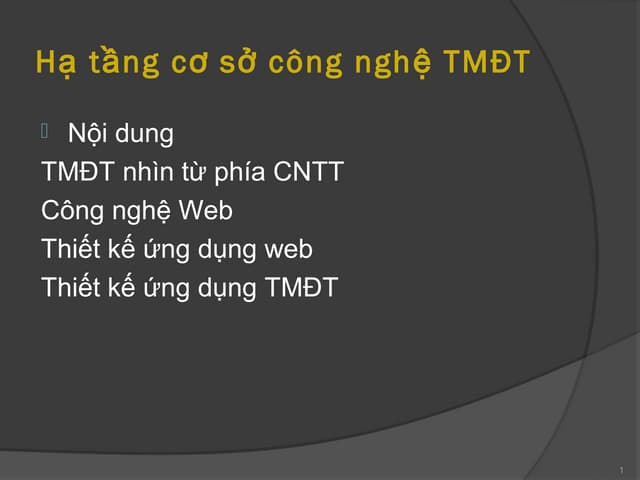 Hạ tầng cơ sở công nghệ TMĐT

Nội dung

TMĐT nhìn từ phía CNTT

Công nghệ Web

Thiết kế ứng dụng web

Thiết kế ứng dụng TMĐT

1